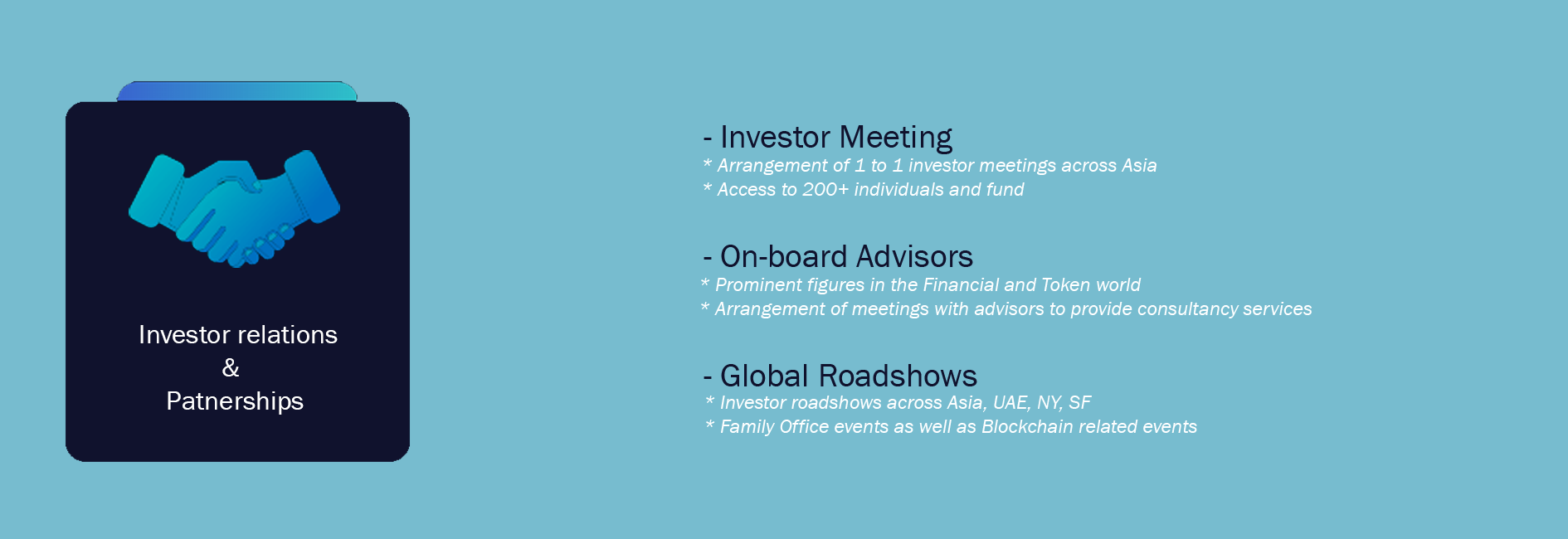 Investor relations
&
Patnerships

- Investor Meeting
* Arrangement of 1 to 1 investor meetings across Asia
* Access to 200+ individuals and fund

- On-board Advisors
* Prominent figures in the Financial and Token world
* Arrangement of meetings with advisors to provide consultancy services

- Global Roadshows
* Investor roadshows across Asia, UAE, NY, SF
* Family Office events as well as Blockchain related events